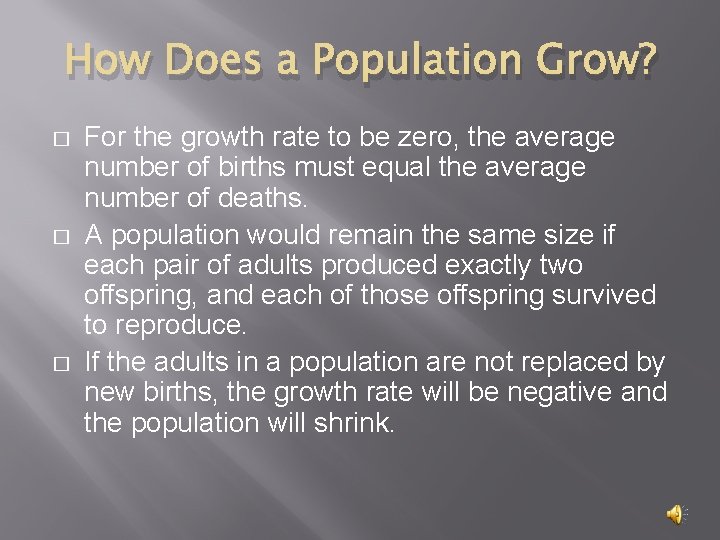 How Does a Population Grow?

□ For the growth rate to be zero, the average number of births must equal the average number of deaths.

□ A population would remain the same size if each pair of adults produced exactly two offspring, and each of those offspring survived to reproduce.

□ If the adults in a population are not replaced by new births, the growth rate will be negative and the population will shrink.